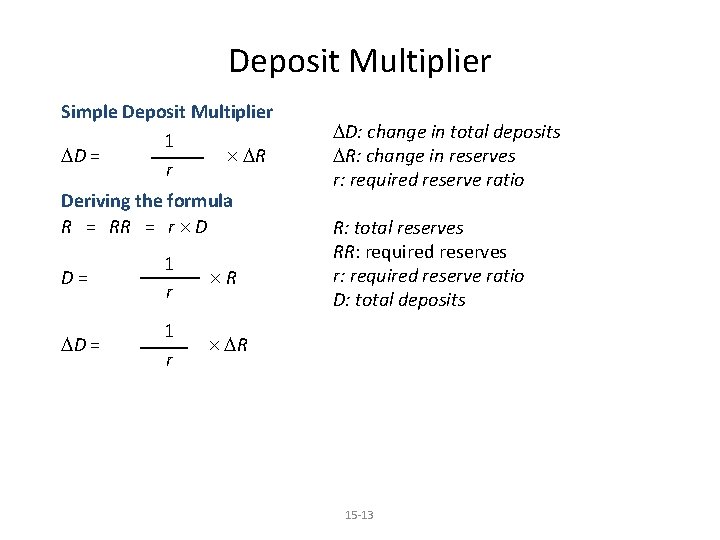 Deposit Multiplier

Simple Deposit Multiplier

$\Delta D = \frac{1}{r} \times \Delta R$

Deriving the formula

$R = RR = r \times D$

$D = \frac{1}{r} \times R$

$\Delta D = \frac{1}{r} \times \Delta R$

$\Delta D$: change in total deposits
$\Delta R$: change in reserves
$r$: required reserve ratio

$R$: total reserves
$RR$: required reserves
$r$: required reserve ratio
$D$: total deposits

15-13